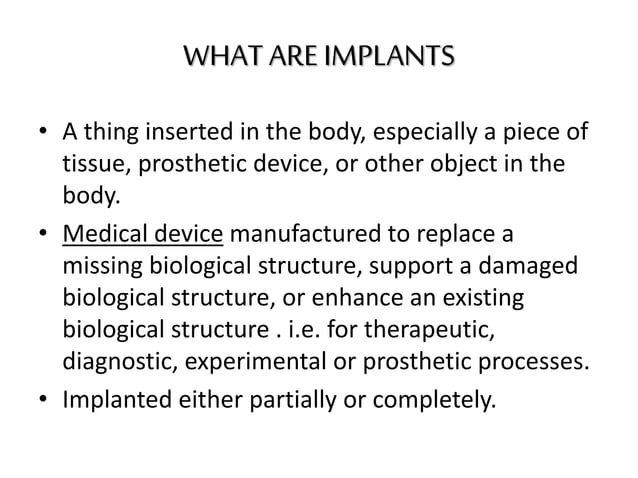 WHAT ARE IMPLANTS

• A thing inserted in the body, especially a piece of tissue, prosthetic device, or other object in the body.

• Medical device manufactured to replace a missing biological structure, support a damaged biological structure, or enhance an existing biological structure . i.e. for therapeutic, diagnostic, experimental or prosthetic processes.

• Implanted either partially or completely.